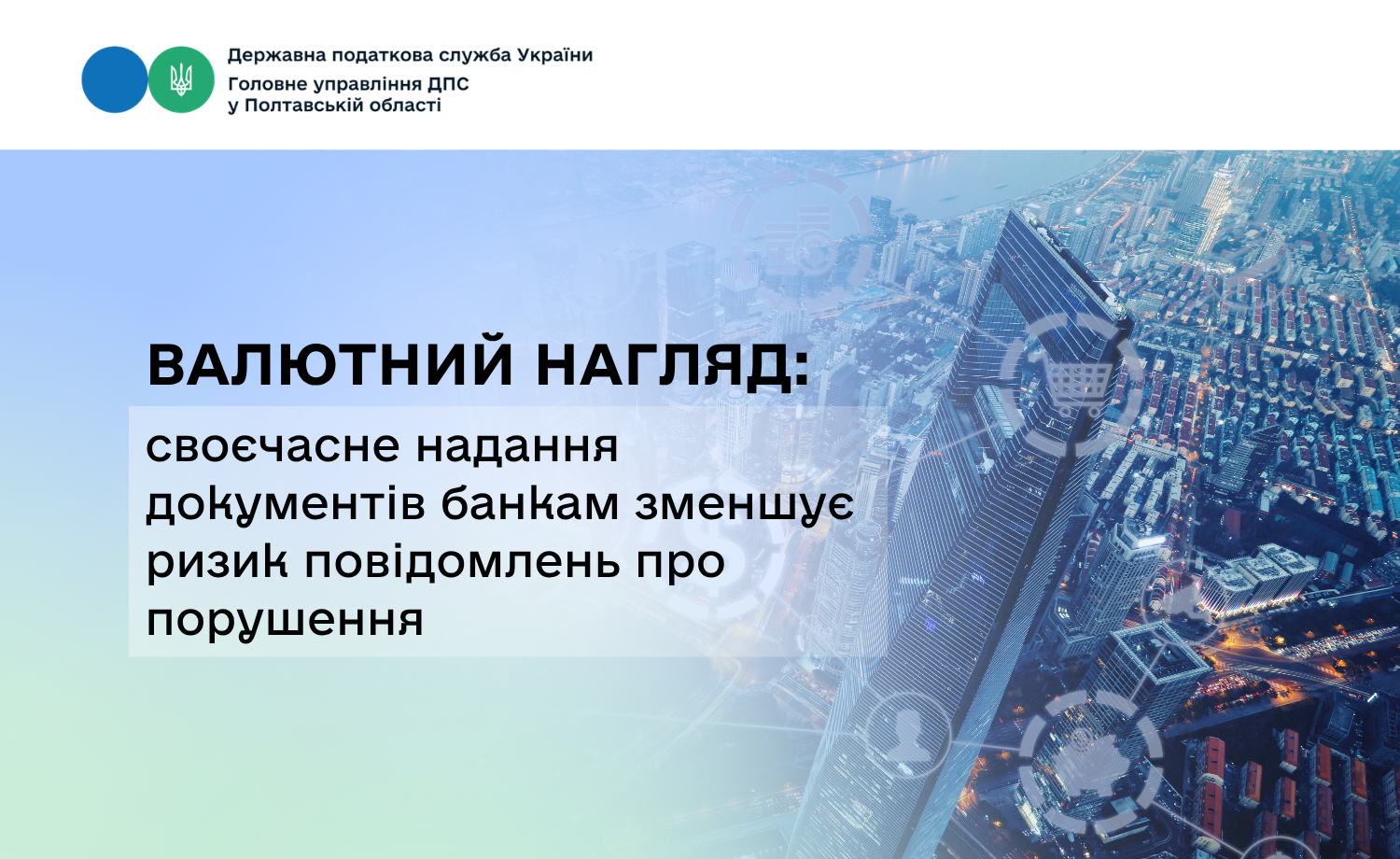 Державна податкова служба України
Головне управління ДПС
у Полтавській області

ВАЛЮТНИЙ НАГЛЯД:

своєчасне надання документів банкам зменшує ризик повідомлень про порушення